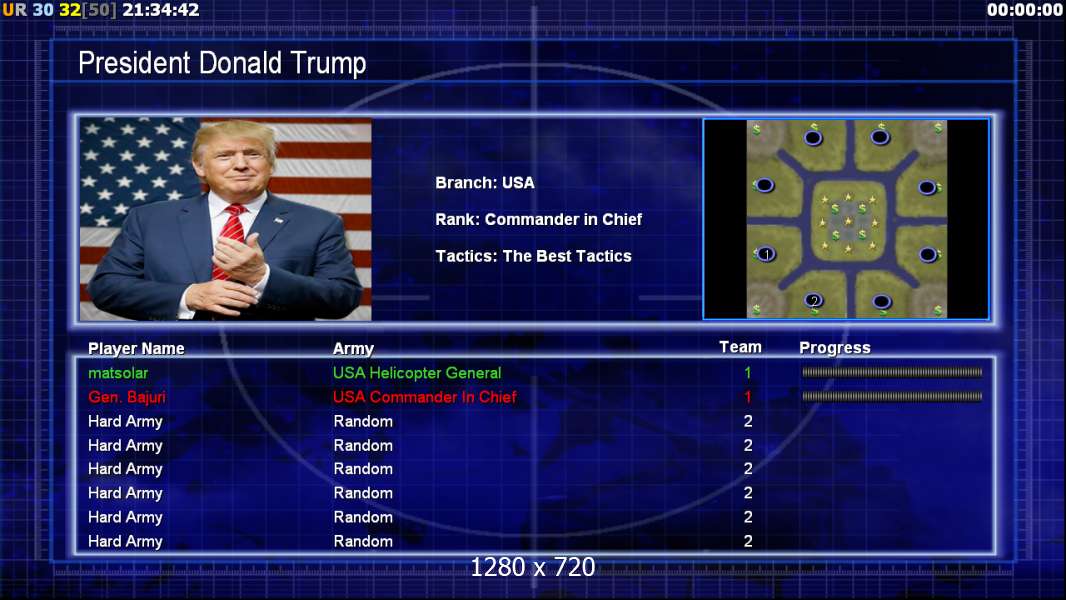 UR 30 32[50] 21:34:42

00:00:00

President Donald Trump

Branch: USA

Rank: Commander in Chief

Tactics: The Best Tactics

1

2

| Player Name | Army | Team | Progress |
|---|---|---|---|
| matsolar | USA Helicopter General | 1 | |
| Gen. Bajuri | USA Commander In Chief | 1 | |
| Hard Army | Random | 2 | |
| Hard Army | Random | 2 | |
| Hard Army | Random | 2 | |
| Hard Army | Random | 2 | |
| Hard Army | Random | 2 | |
| Hard Army | Random | 2 | |

1280 x 720